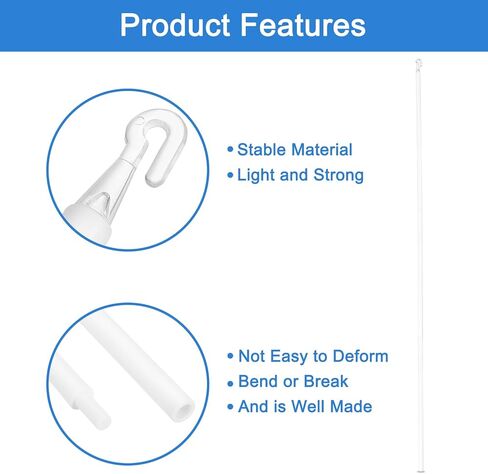 Product Features

• Stable Material
• Light and Strong

• Not Easy to Deform
• Bend or Break
• And is Well Made